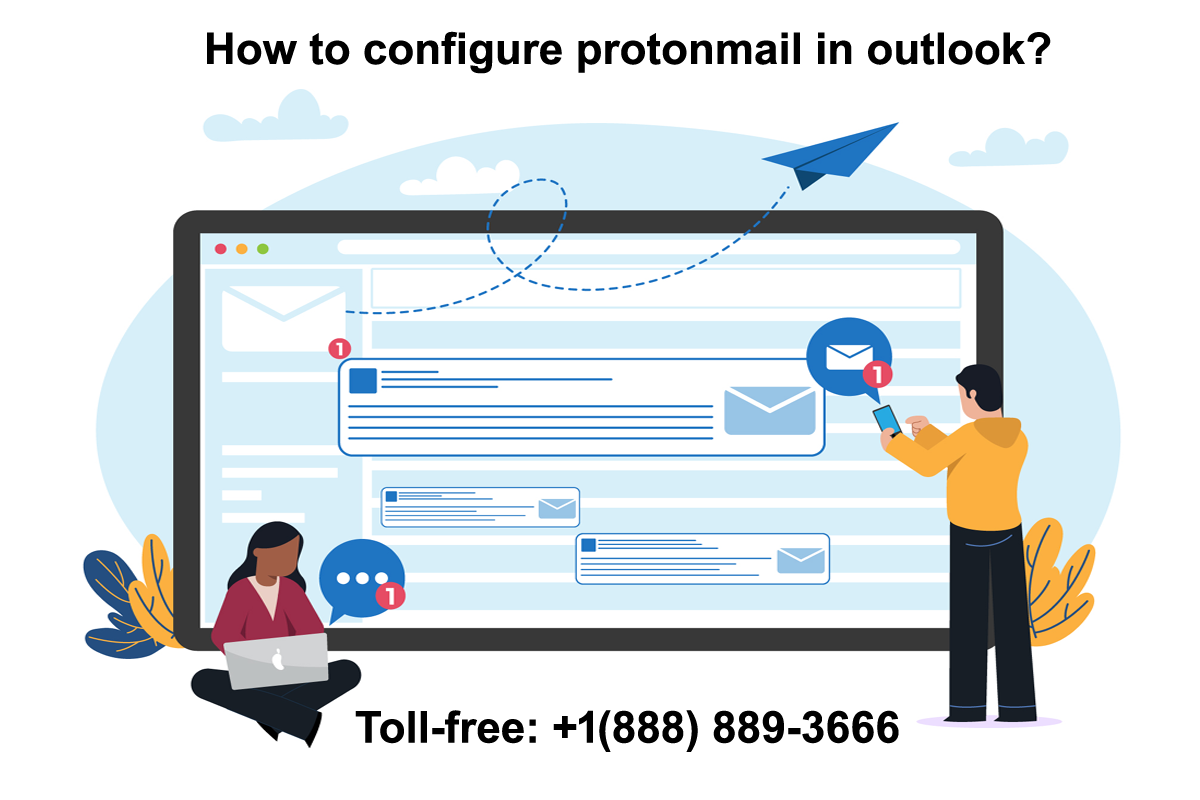 How to configure protonmail in outlook?

1

1

1

Toll-free: +1(888) 889-3666